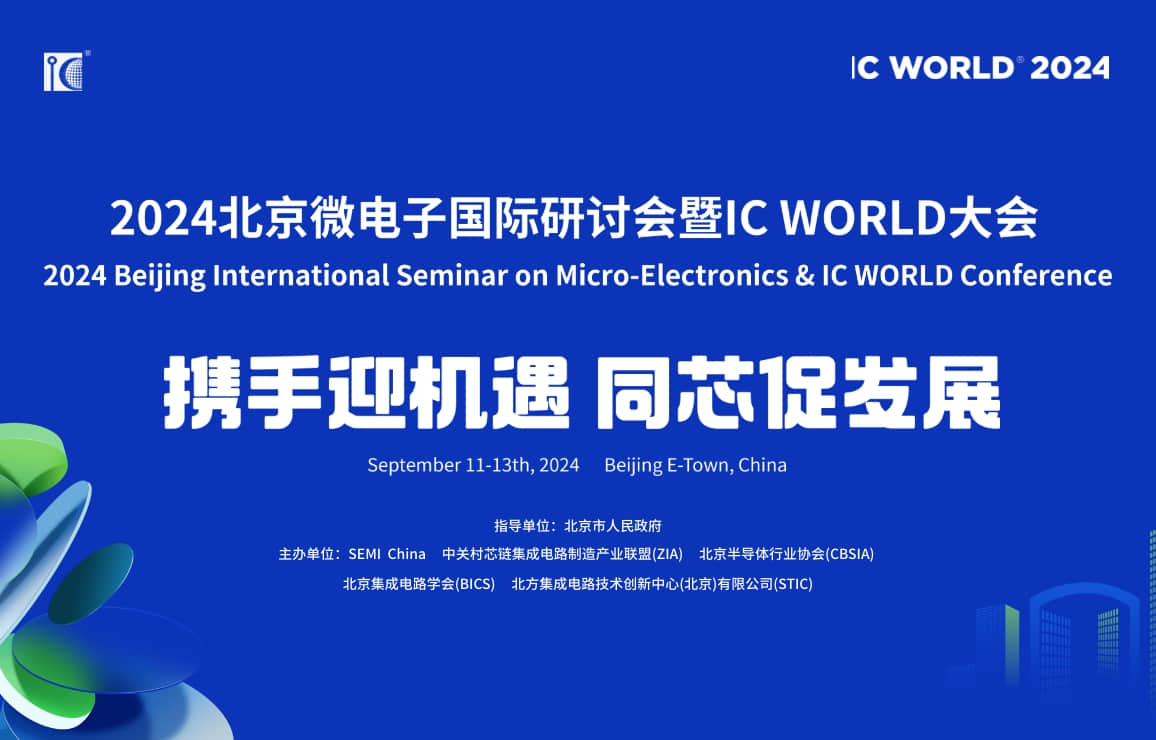 IC

IC WORLD® 2024

2024北京微电子国际研讨会暨IC WORLD大会
2024 Beijing International Seminar on Micro-Electronics & IC WORLD Conference

携手迎机遇 同芯促发展

September 11-13th, 2024 Beijing E-Town, China

指导单位：北京市人民政府
主办单位：SEMI China 中关村芯链集成电路制造产业联盟(ZIA) 北京半导体行业协会(CBSIA)
北京集成电路学会(BICS) 北方集成电路技术创新中心(北京)有限公司(STIC)